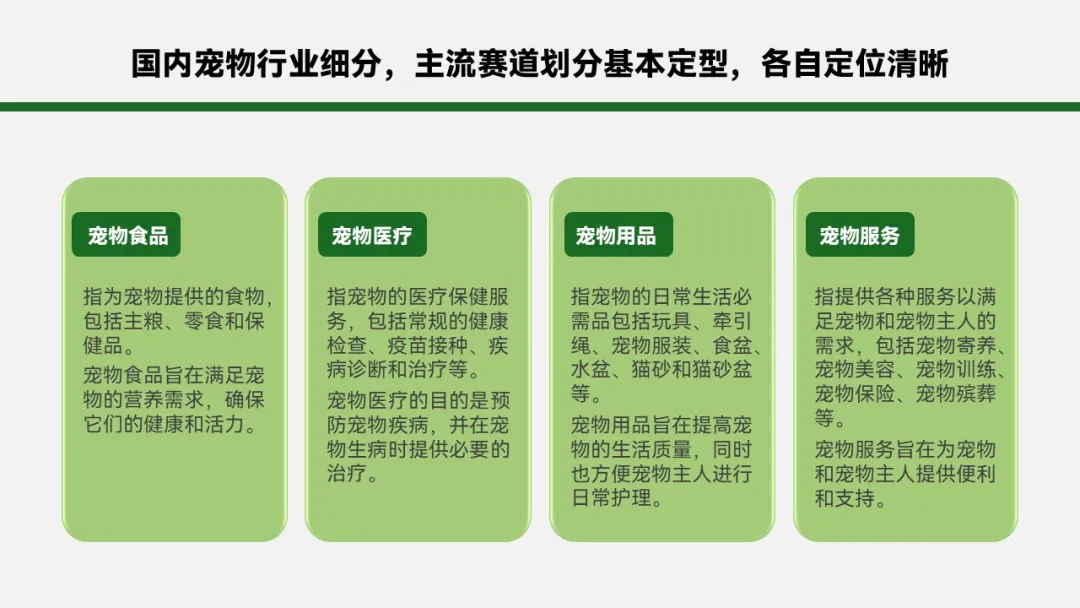 国内宠物行业细分，主流赛道划分基本定型，各自定位清晰

宠物食品

指为宠物提供的食物，包括主粮、零食和保健品。

宠物食品旨在满足宠物的营养需求，确保它们的健康和活力。

宠物医疗

指宠物的医疗保健服务，包括常规的健康检查、疫苗接种、疾病诊断和治疗等。

宠物医疗的目的是预防宠物疾病，并在宠物生病时提供必要的治疗。

宠物用品

指宠物的日常生活必需品包括玩具、牵引绳、宠物服装、食盆、水盆、猫砂和猫砂盆等。

宠物用品旨在提高宠物的生活质量，同时也方便宠物主人进行日常护理。

宠物服务

指提供各种服务以满足宠物和宠物主人的需求，包括宠物寄养、宠物美容、宠物训练、宠物保险、宠物殡葬等。

宠物服务旨在为宠物和宠物主人提供便利和支持。